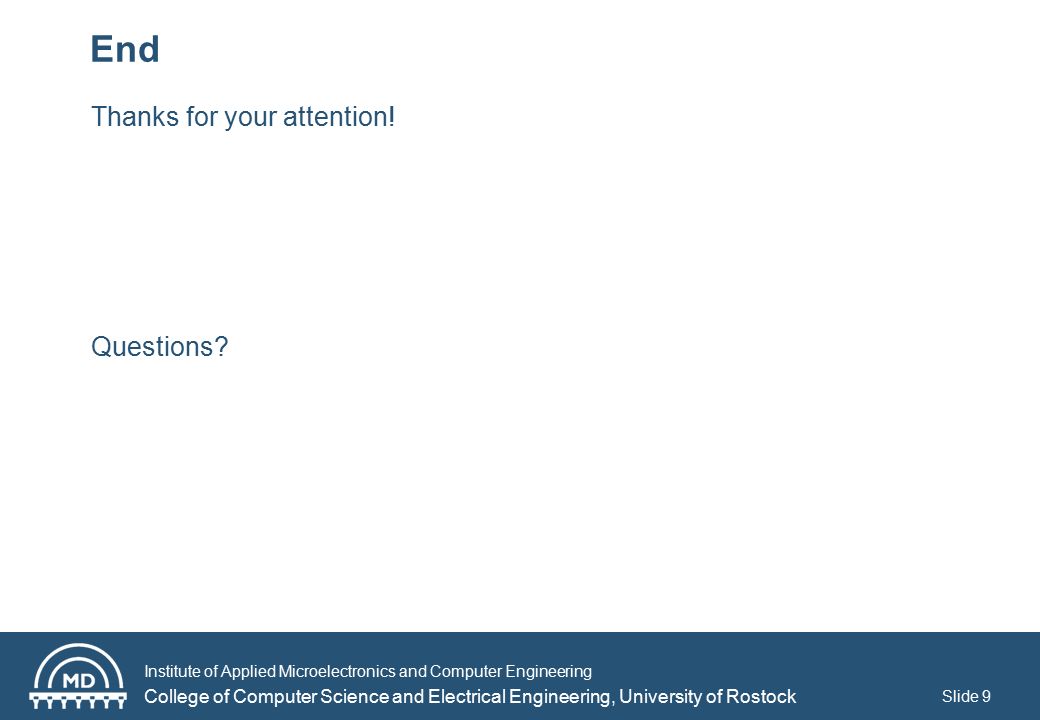 End

Thanks for your attention!

Questions?

MD

Institute of Applied Microelectronics and Computer Engineering

College of Computer Science and Electrical Engineering, University of Rostock

Slide 9